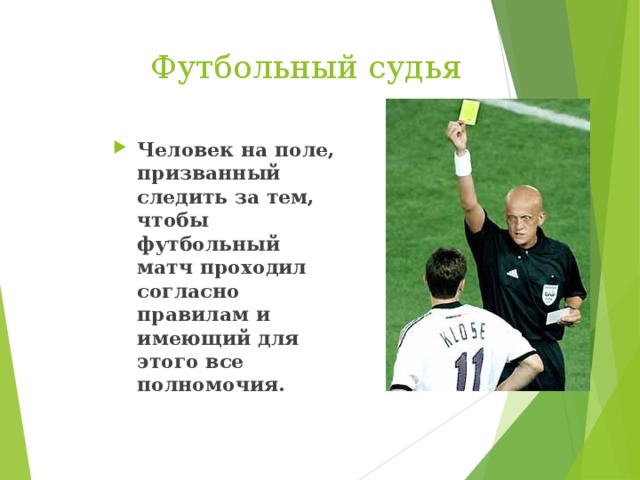 Футбольный судья

Человек на поле, призванный следить за тем, чтобы футбольный матч проходил согласно правилам и имеющий для этого все полномочия.

KLOSE
11